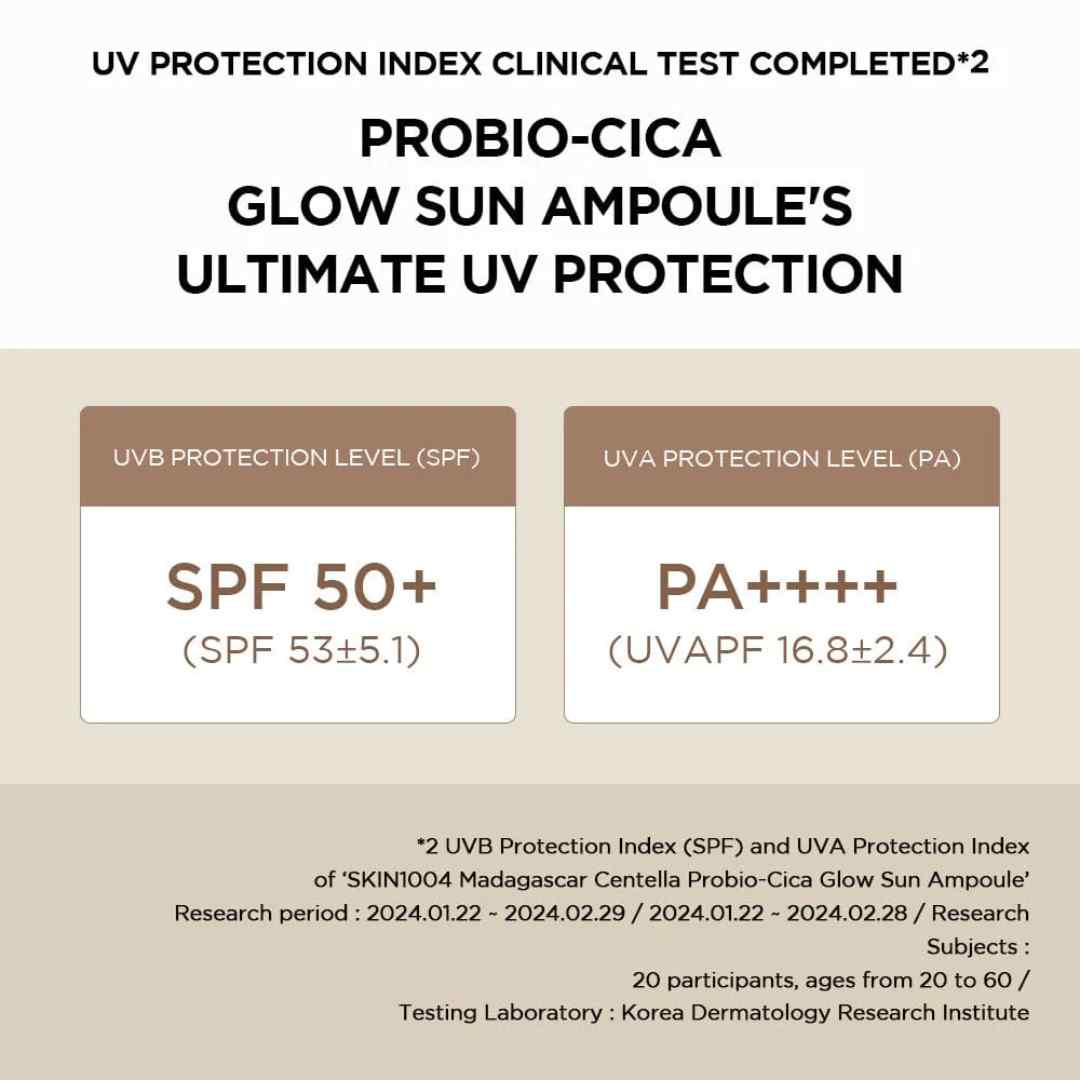 UV PROTECTION INDEX CLINICAL TEST COMPLETED*2

PROBIO-CICA GLOW SUN AMPOULE'S ULTIMATE UV PROTECTION

UVB PROTECTION LEVEL (SPF)

SPF 50+
(SPF 53±5.1)

UVA PROTECTION LEVEL (PA)

PA++++
(UVAPF 16.8±2.4)

*2 UVB Protection Index (SPF) and UVA Protection Index of 'SKIN1004 Madagascar Centella Probio-Cica Glow Sun Ampoule' Research period : 2024.01.22 ~ 2024.02.29 / 2024.01.22 ~ 2024.02.28 / Research Subjects : 20 participants, ages from 20 to 60 / Testing Laboratory : Korea Dermatology Research Institute